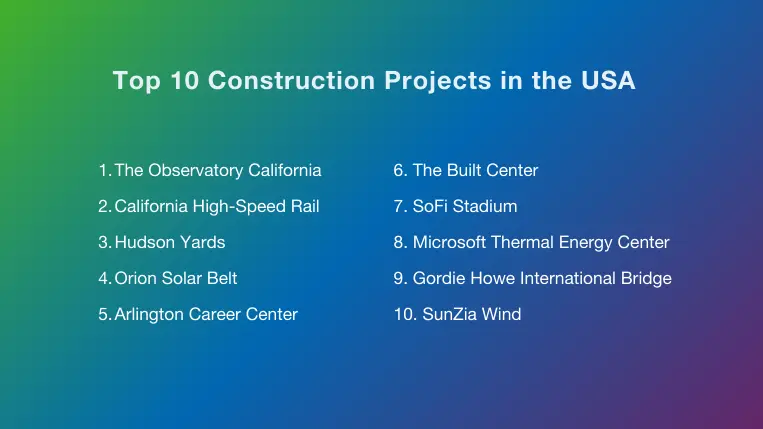 Top 10 Construction Projects in the USA

1. The Observatory California
2. California High-Speed Rail
3. Hudson Yards
4. Orion Solar Belt
5. Arlington Career Center

6. The Built Center
7. SoFi Stadium
8. Microsoft Thermal Energy Center
9. Gordie Howe International Bridge
10. SunZia Wind